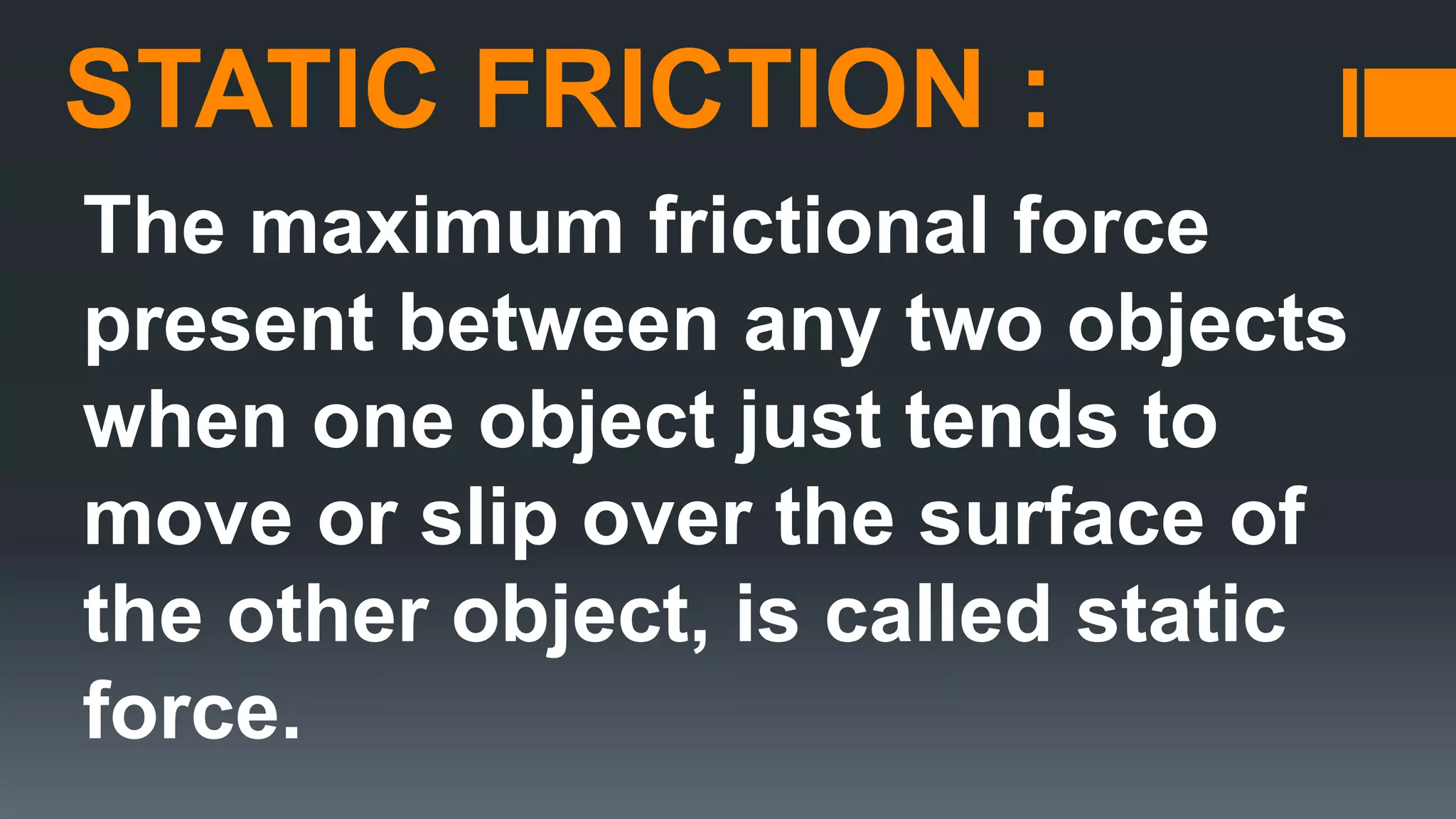 STATIC FRICTION :

The maximum frictional force present between any two objects when one object just tends to move or slip over the surface of the other object, is called static force.